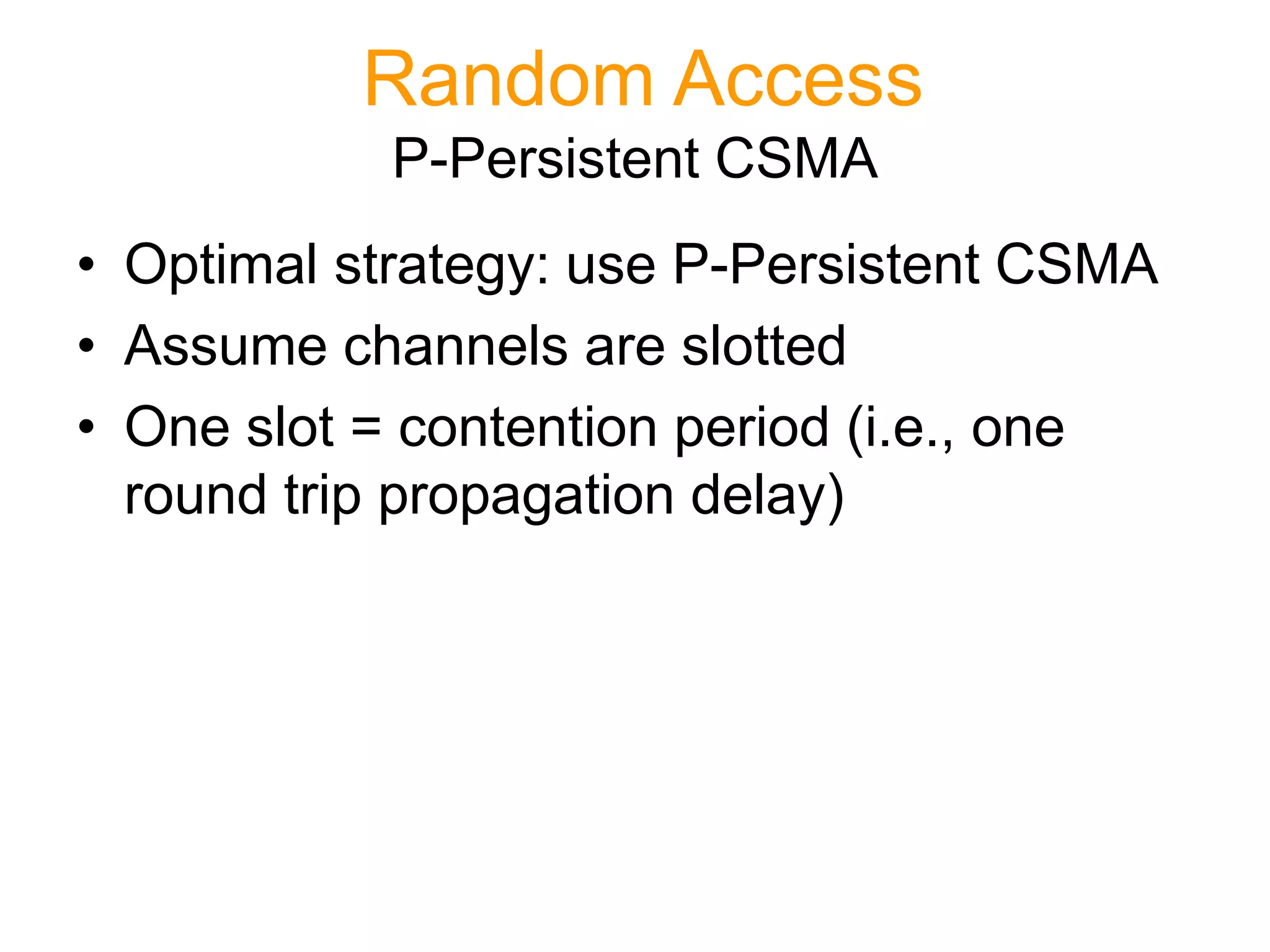 Random Access
P-Persistent CSMA

• Optimal strategy: use P-Persistent CSMA
• Assume channels are slotted
• One slot = contention period (i.e., one round trip propagation delay)